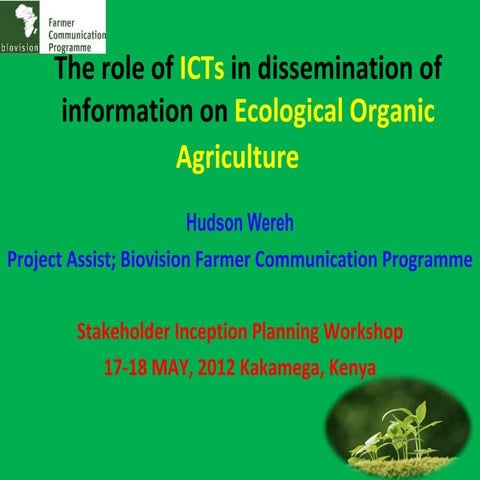 biovision

Farmer Communication Programme

The role of ICTs in dissemination of information on Ecological Organic Agriculture

Hudson Wereh

Project Assist; Biovision Farmer Communication Programme

Stakeholder Inception Planning Workshop

17-18 MAY, 2012 Kakamega, Kenya